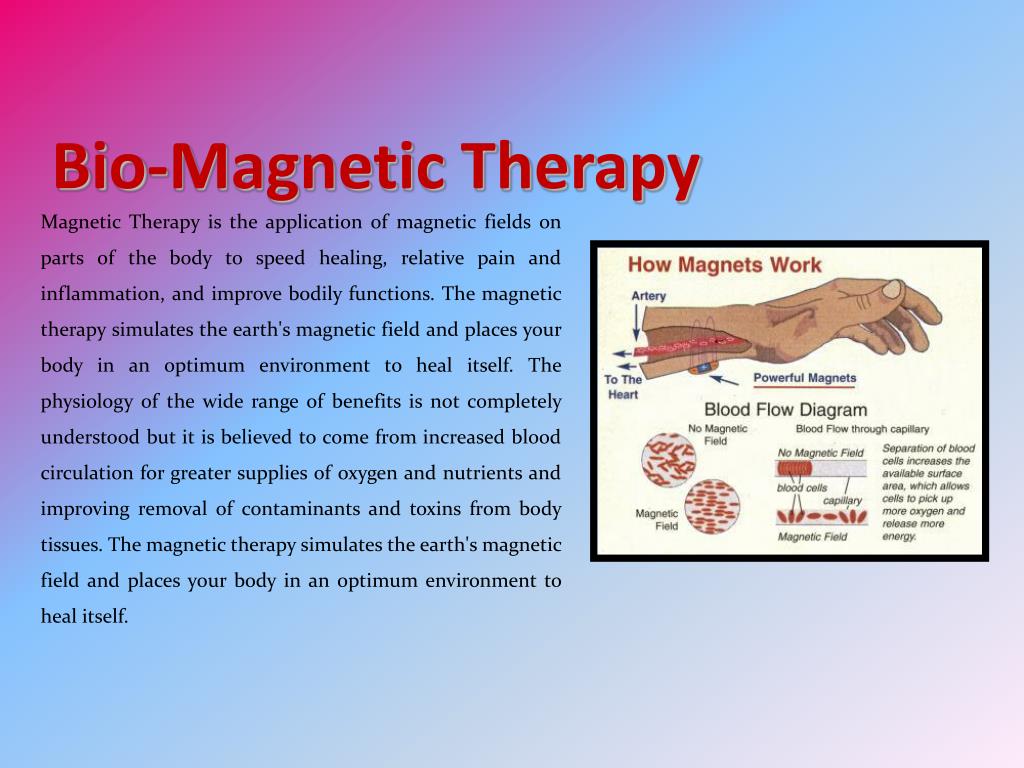 Bio-Magnetic Therapy

Magnetic Therapy is the application of magnetic fields on parts of the body to speed healing, relative pain and inflammation, and improve bodily functions. The magnetic therapy simulates the earth's magnetic field and places your body in an optimum environment to heal itself. The physiology of the wide range of benefits is not completely understood but it is believed to come from increased blood circulation for greater supplies of oxygen and nutrients and improving removal of contaminants and toxins from body tissues. The magnetic therapy simulates the earth's magnetic field and places your body in an optimum environment to heal itself.

How Magnets Work

Artery

To The Heart

Powerful Magnets

Blood Flow Diagram

No Magnetic Field

Magnetic Field

Blood Flow through capillary

No Magnetic Field

blood cells

capillary

Magnetic Field

Separation of blood cells increases the available surface area, which allows cells to pick up more oxygen and release more energy.